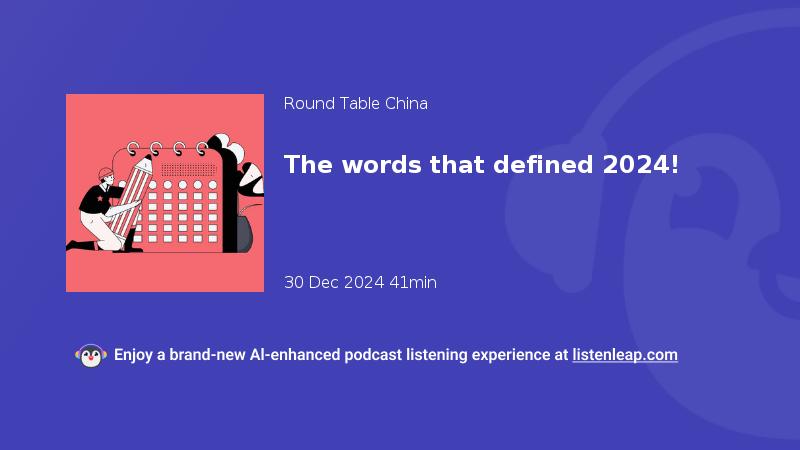 Round Table China

The words that defined 2024!

30 Dec 2024 41min

Enjoy a brand-new AI-enhanced podcast listening experience at listenleap.com